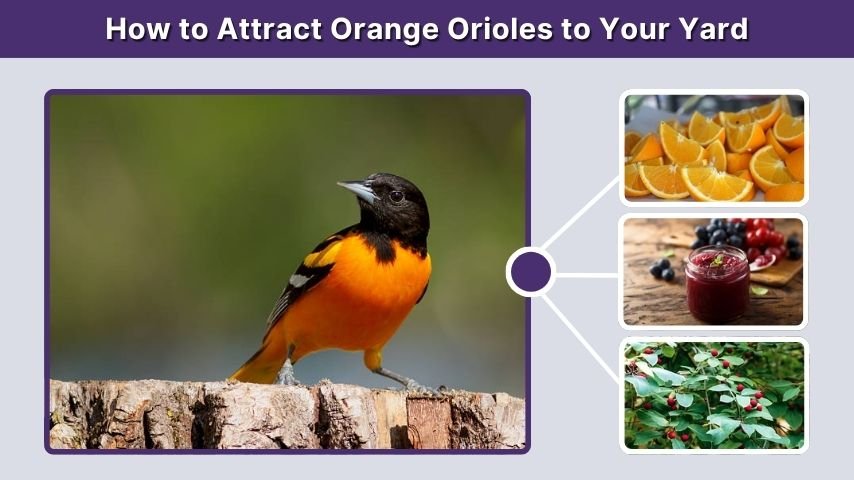 How to Attract Orange Orioles to Your Yard